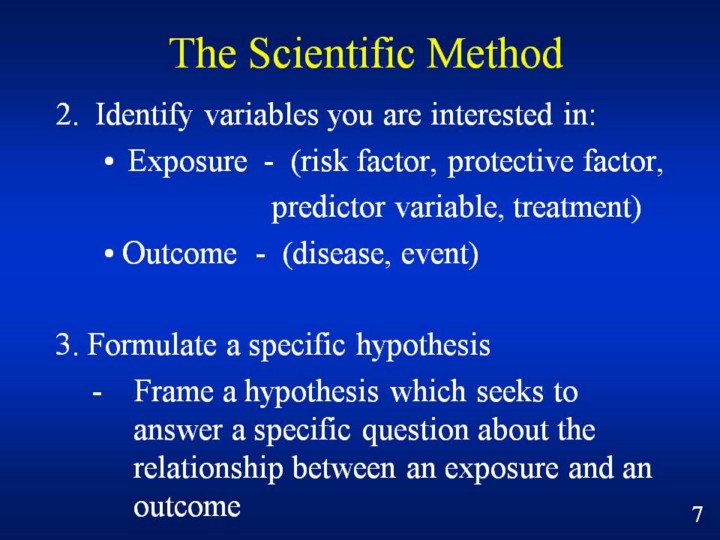 The Scientific Method

2. Identify variables you are interested in:

• Exposure - (risk factor, protective factor, predictor variable, treatment)

• Outcome - (disease, event)

3. Formulate a specific hypothesis

- Frame a hypothesis which seeks to answer a specific question about the relationship between an exposure and an outcome

7